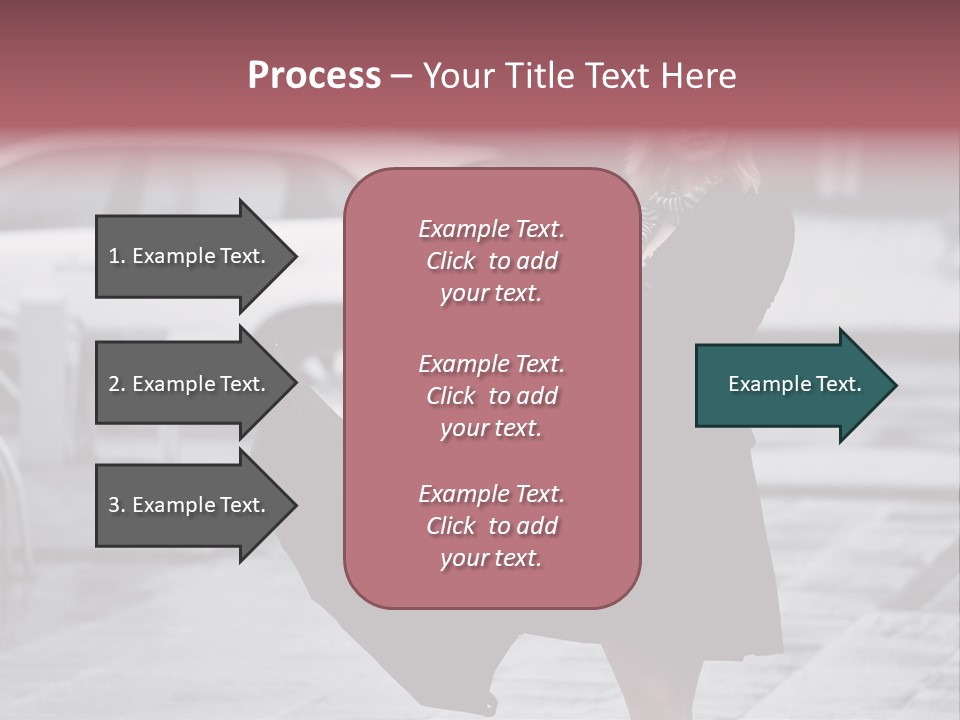 Process – Your Title Text Here

1. Example Text.

2. Example Text.

3. Example Text.

Example Text. Click to add your text.

Example Text. Click to add your text.

Example Text. Click to add your text.

Example Text.